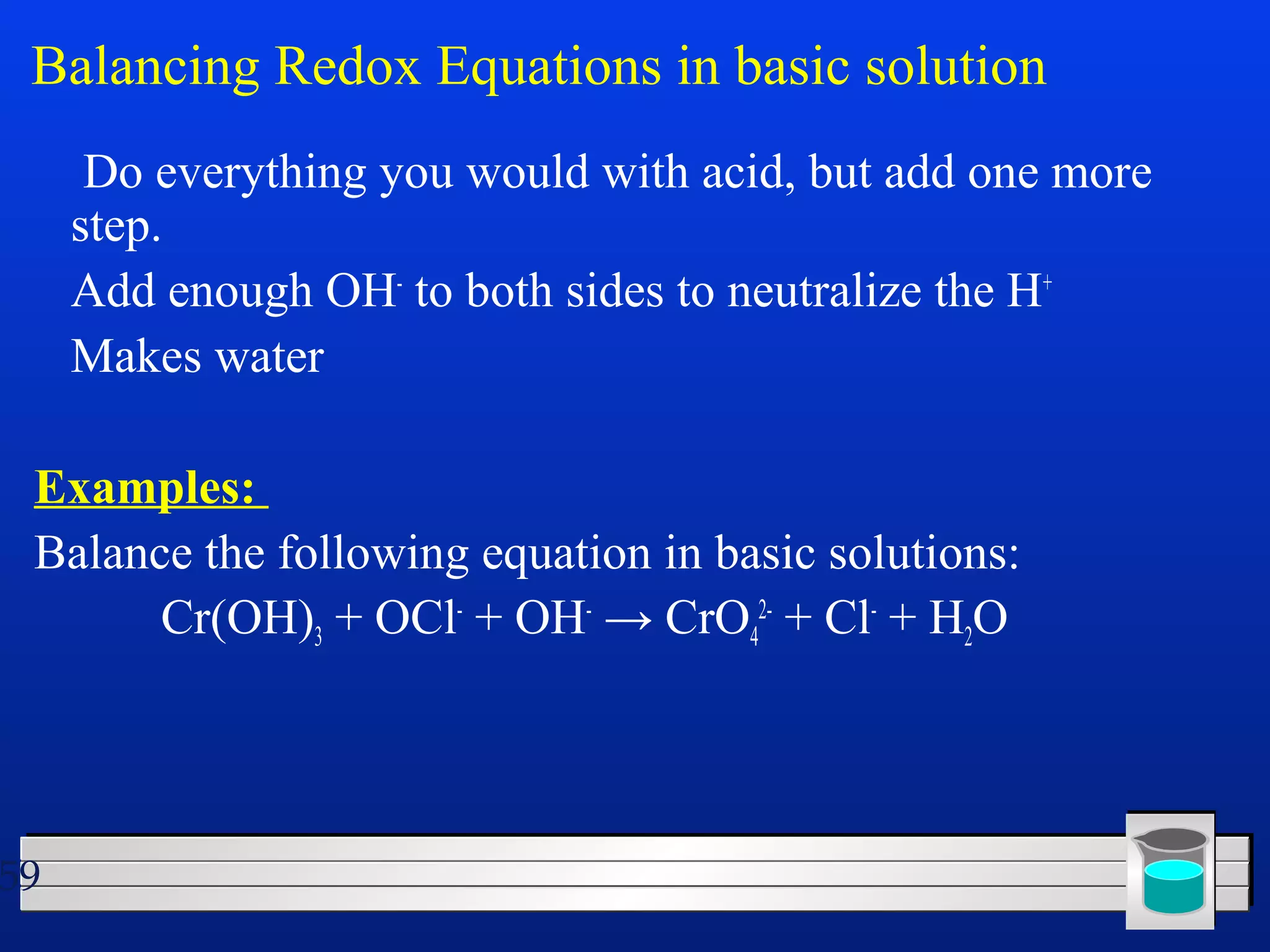 Balancing Redox Equations in basic solution

Do everything you would with acid, but add one more step.

Add enough $OH^-$ to both sides to neutralize the $H^+$

Makes water

Examples:

Balance the following equation in basic solutions:

$Cr(OH)_3 + OCl^- + OH^- \rightarrow CrO_4^{2-} + Cl^- + H_2O$

59